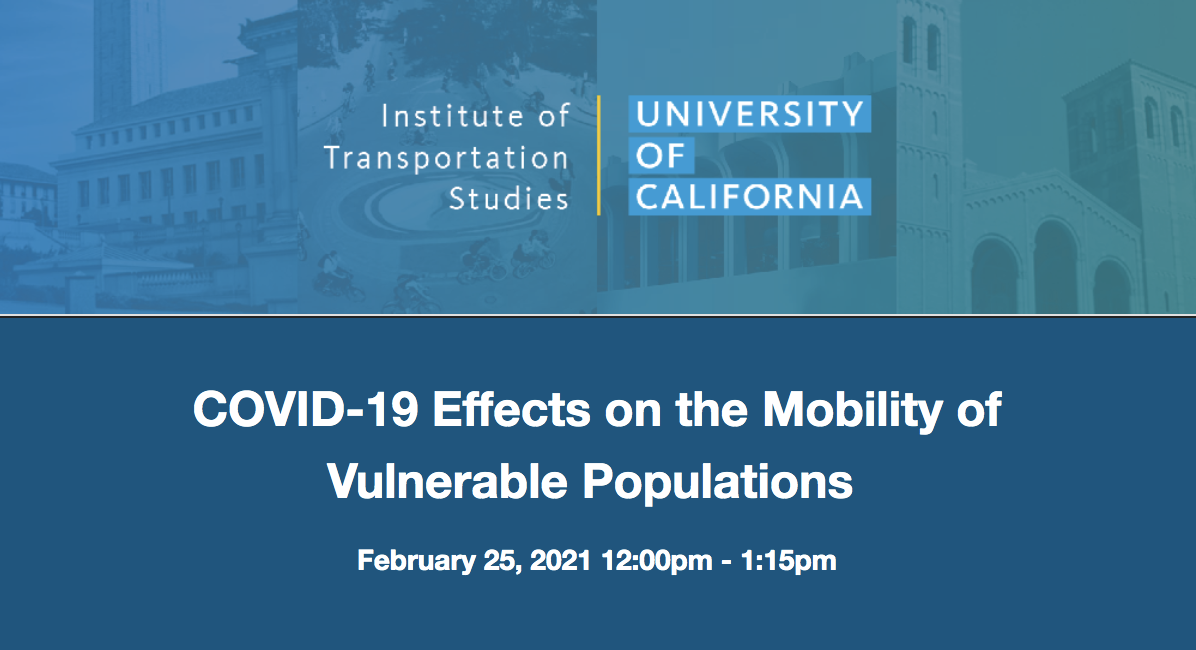 Institute of Transportation Studies

UNIVERSITY OF CALIFORNIA

COVID-19 Effects on the Mobility of Vulnerable Populations

February 25, 2021 12:00pm - 1:15pm